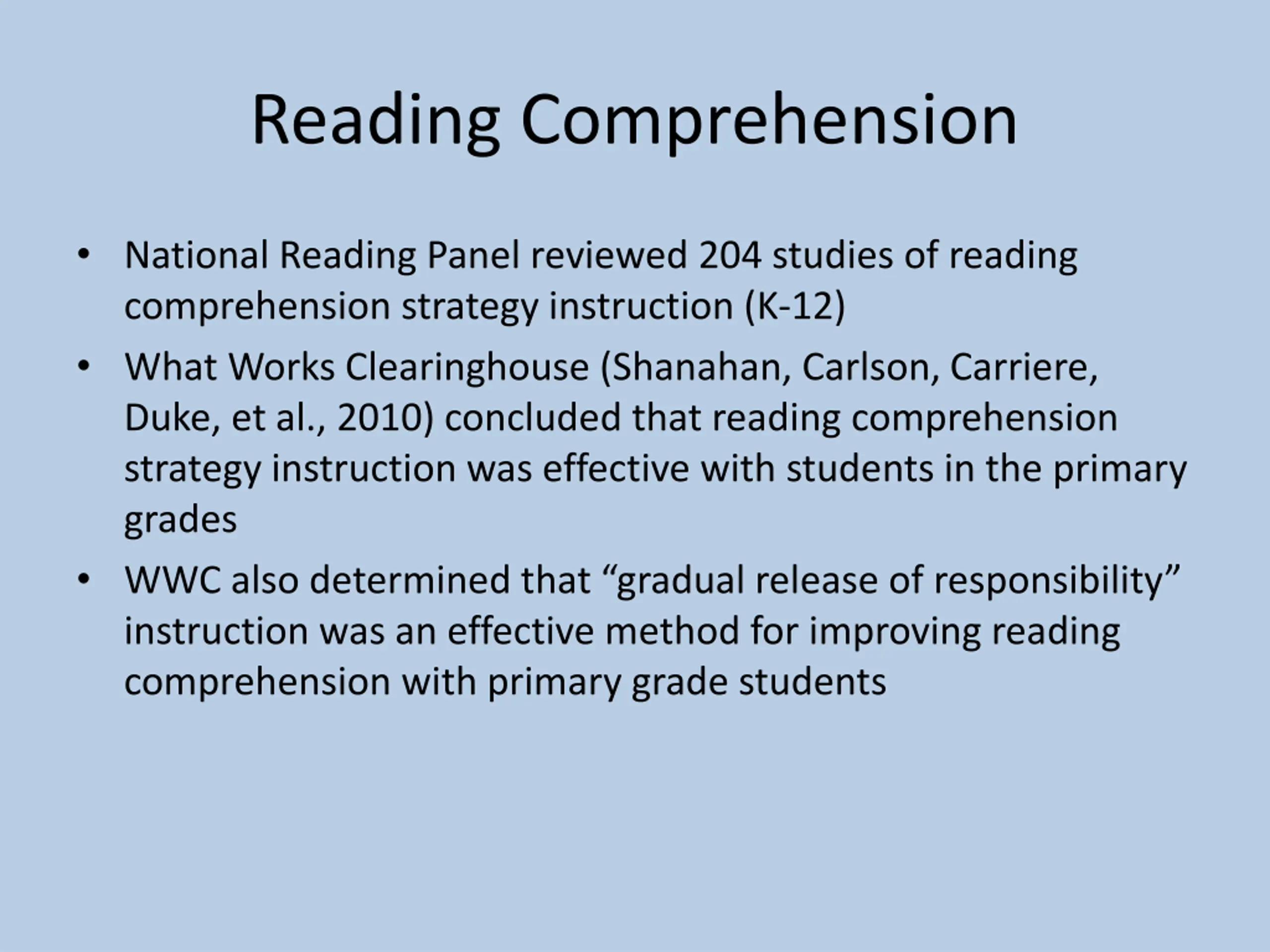 Reading Comprehension

• National Reading Panel reviewed 204 studies of reading comprehension strategy instruction (K-12)
• What Works Clearinghouse (Shanahan, Carlson, Carriere, Duke, et al., 2010) concluded that reading comprehension strategy instruction was effective with students in the primary grades
• WWC also determined that “gradual release of responsibility” instruction was an effective method for improving reading comprehension with primary grade students